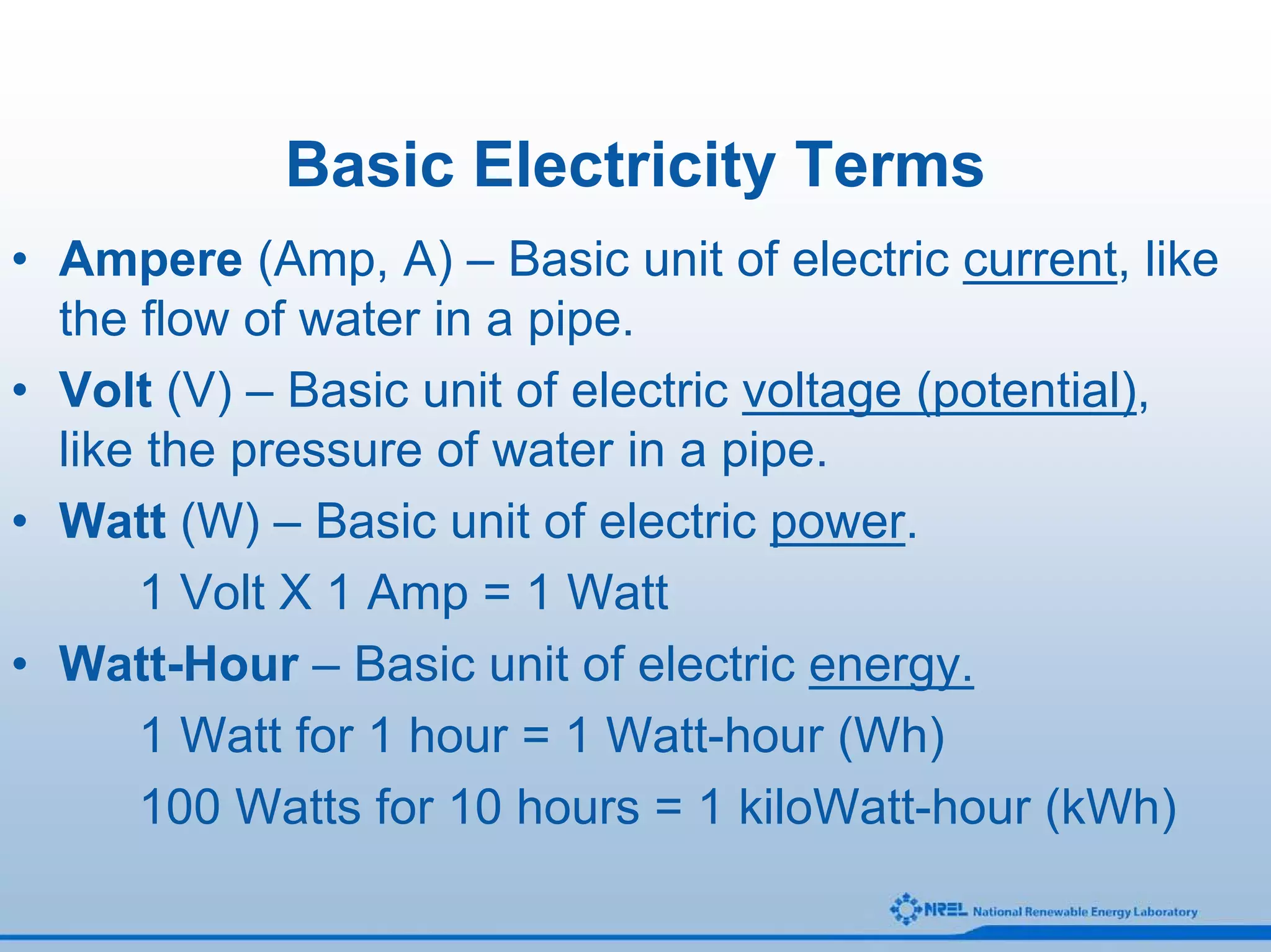 Basic Electricity Terms

• Ampere (Amp, A) – Basic unit of electric current, like the flow of water in a pipe.

• Volt (V) – Basic unit of electric voltage (potential), like the pressure of water in a pipe.

• Watt (W) – Basic unit of electric power.

1 Volt X 1 Amp = 1 Watt

• Watt-Hour – Basic unit of electric energy.

1 Watt for 1 hour = 1 Watt-hour (Wh)

100 Watts for 10 hours = 1 kiloWatt-hour (kWh)

NREL National Renewable Energy Laboratory